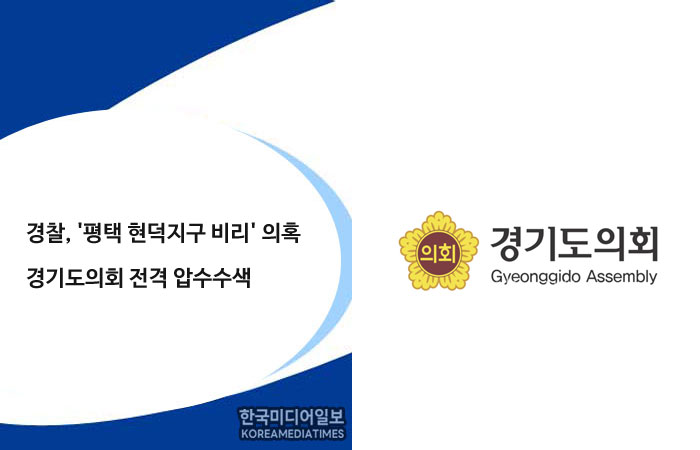 경찰, '평택 현덕지구 비리' 의혹
경기도의회 전격 압수수색

한국미디어일보
KOREAMEDIATIMES

의회

경기도의회
Gyeonggido Assembly